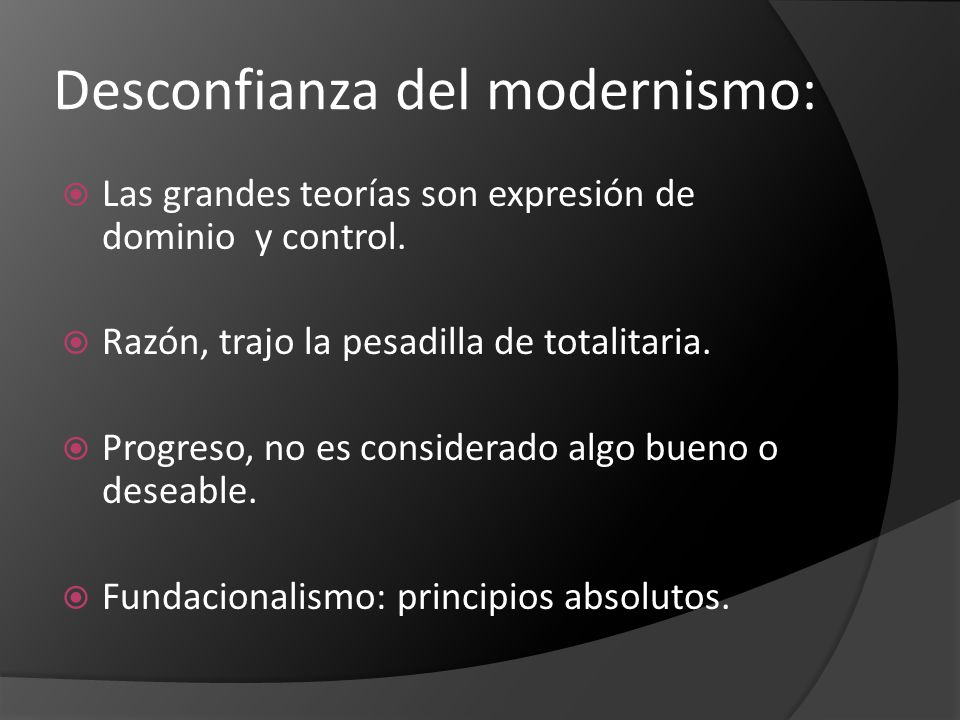 Desconfianza del modernismo:

Las grandes teorías son expresión de dominio  y control.

Razón, trajo la pesadilla de totalitaria.

Progreso, no es considerado algo bueno o deseable.

Fundacionalismo: principios absolutos.